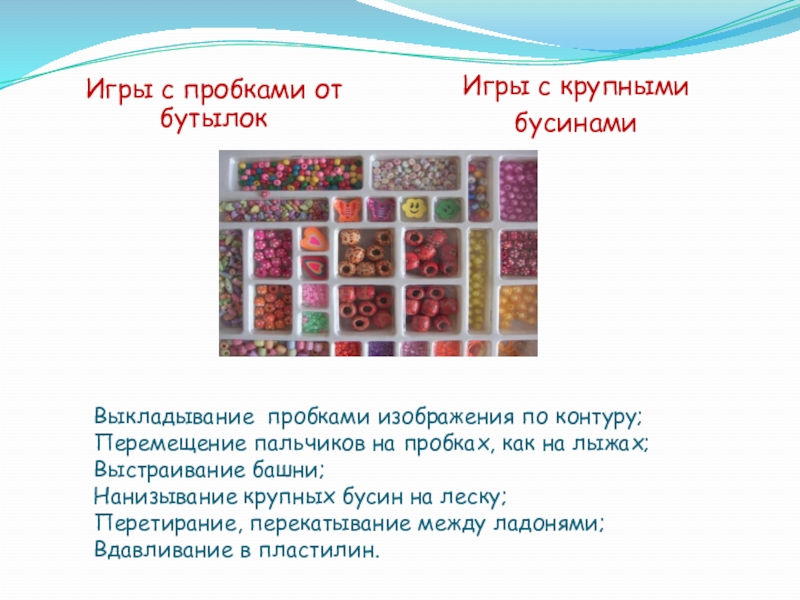 Игры с пробками от бутылок

Игры с крупными бусинами

Выкладывание пробками изображения по контуру;
Перемещение пальчиков на пробках, как на лыжах;
Выстраивание башни;
Нанизывание крупных бусин на леску;
Перетирание, перекатывание между ладонями;
Вдавливание в пластилин.